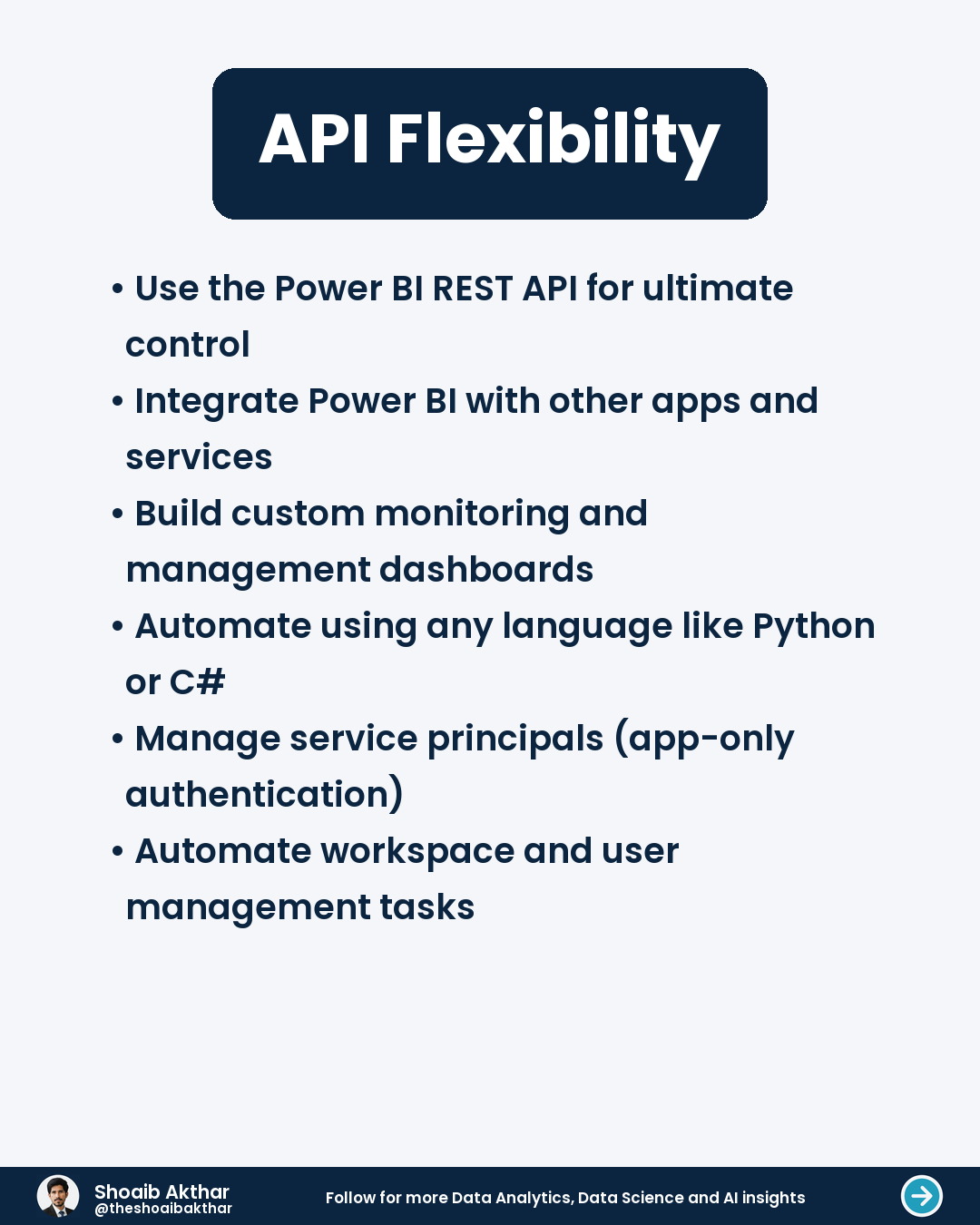 API Flexibility

• Use the Power BI REST API for ultimate control
• Integrate Power BI with other apps and services
• Build custom monitoring and management dashboards
• Automate using any language like Python or C#
• Manage service principals (app-only authentication)
• Automate workspace and user management tasks

Shoaib Akthar
@theshoaibakthar

Follow for more Data Analytics, Data Science and AI insights